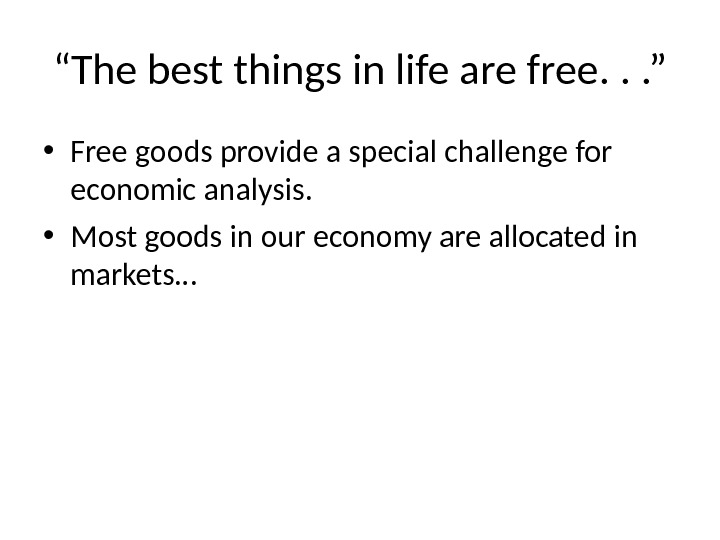 “The best things in life are free. . .”

• Free goods provide a special challenge for economic analysis.

• Most goods in our economy are allocated in markets…